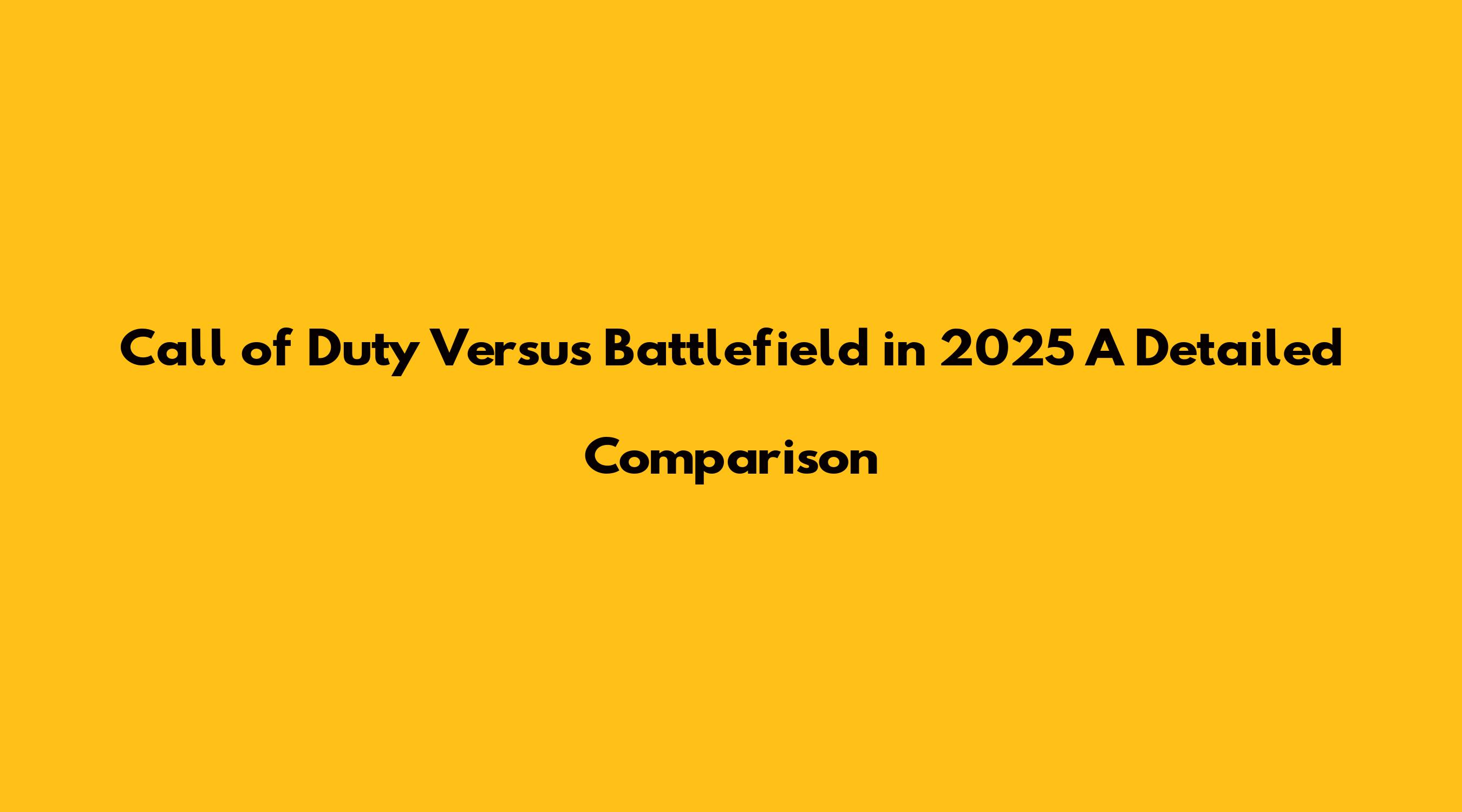 Call of Duty Versus Battlefield in 2025 A Detailed Comparison